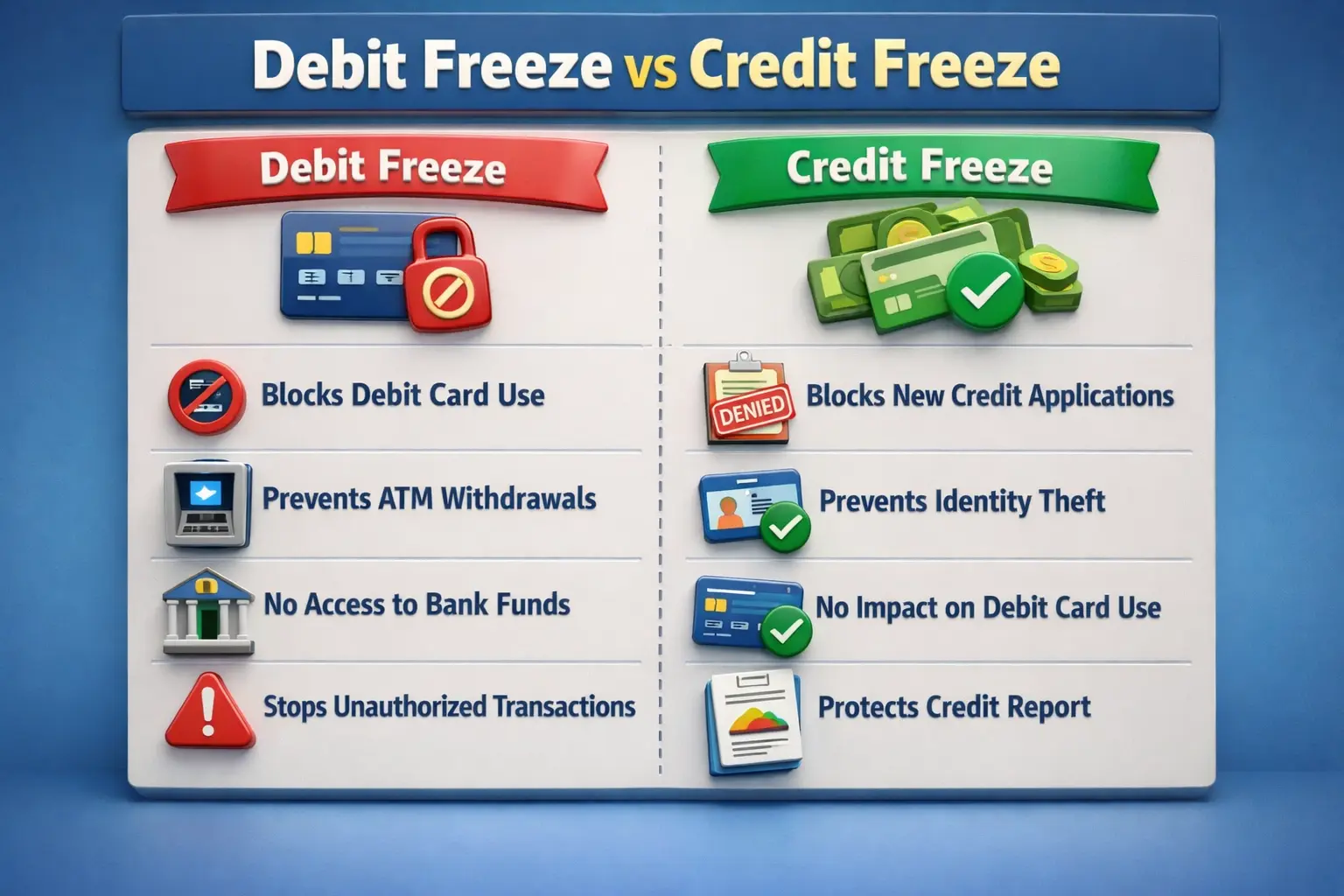 Debit Freeze vs Credit Freeze

Debit Freeze

Blocks Debit Card Use

Prevents ATM Withdrawals

No Access to Bank Funds

Stops Unauthorized Transactions

Credit Freeze

DENIED

Blocks New Credit Applications

Prevents Identity Theft

No Impact on Debit Card Use

Protects Credit Report